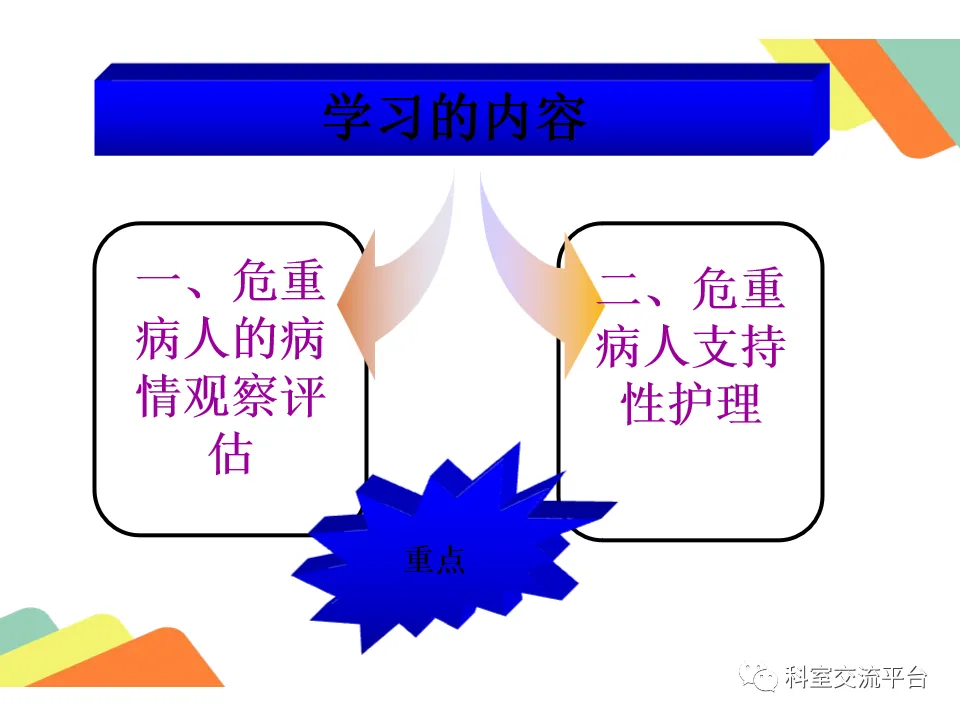 学习的内容

一、危重病人的病情观察评估

二、危重病人支持性护理

重点

科室交流平台